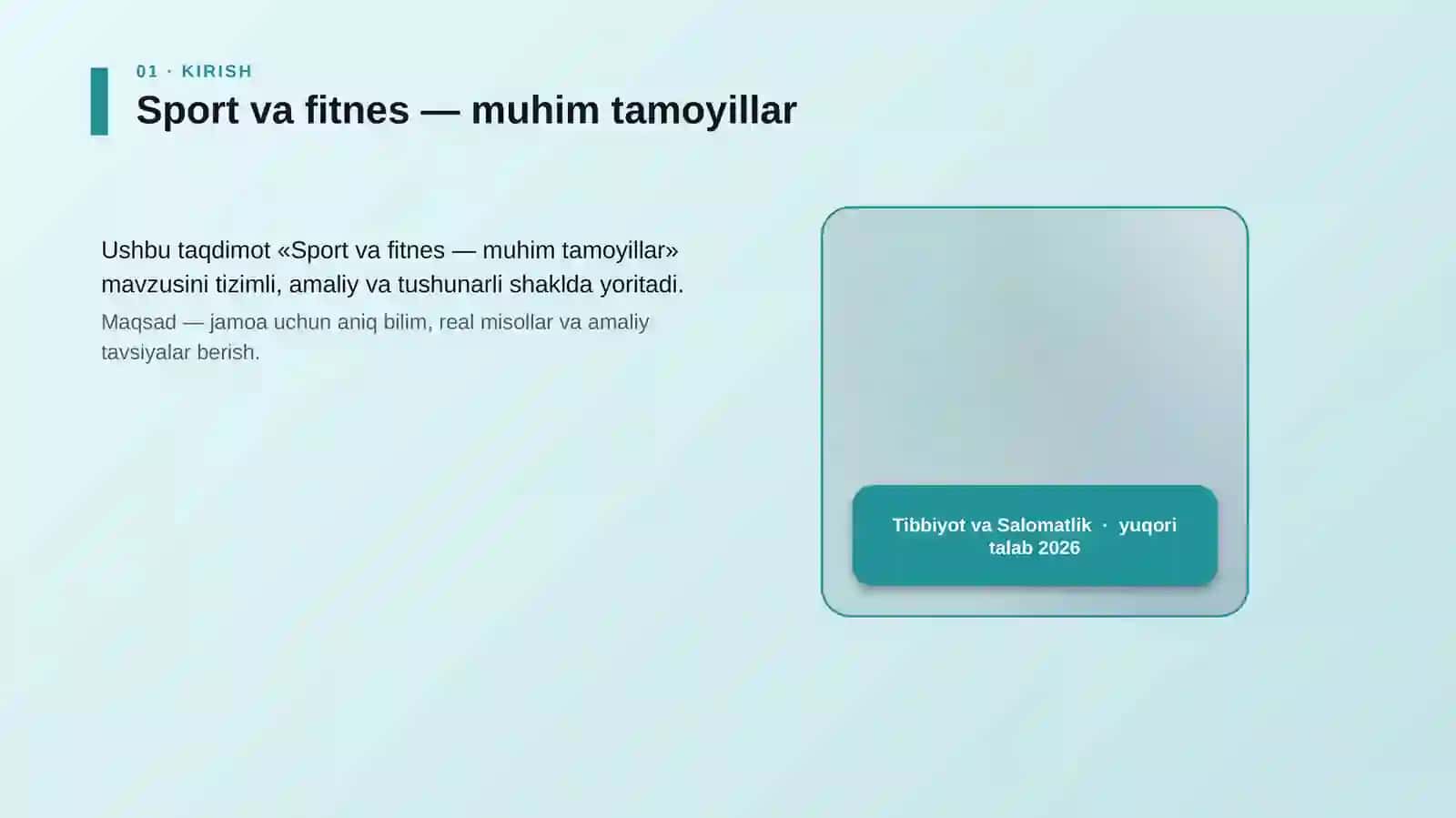 01 · KIRISH

Sport va fitnes — muhim tamoyillar

Ushbu taqdimot «Sport va fitnes — muhim tamoyillar» mavzusini tizimli, amaliy va tushunarli shaklda yoritadi.

Maqsad — jamoa uchun aniq bilim, real misollar va amaliy tavsiyalar berish.

Tibbiyot va Salomatlik · yuqori talab 2026